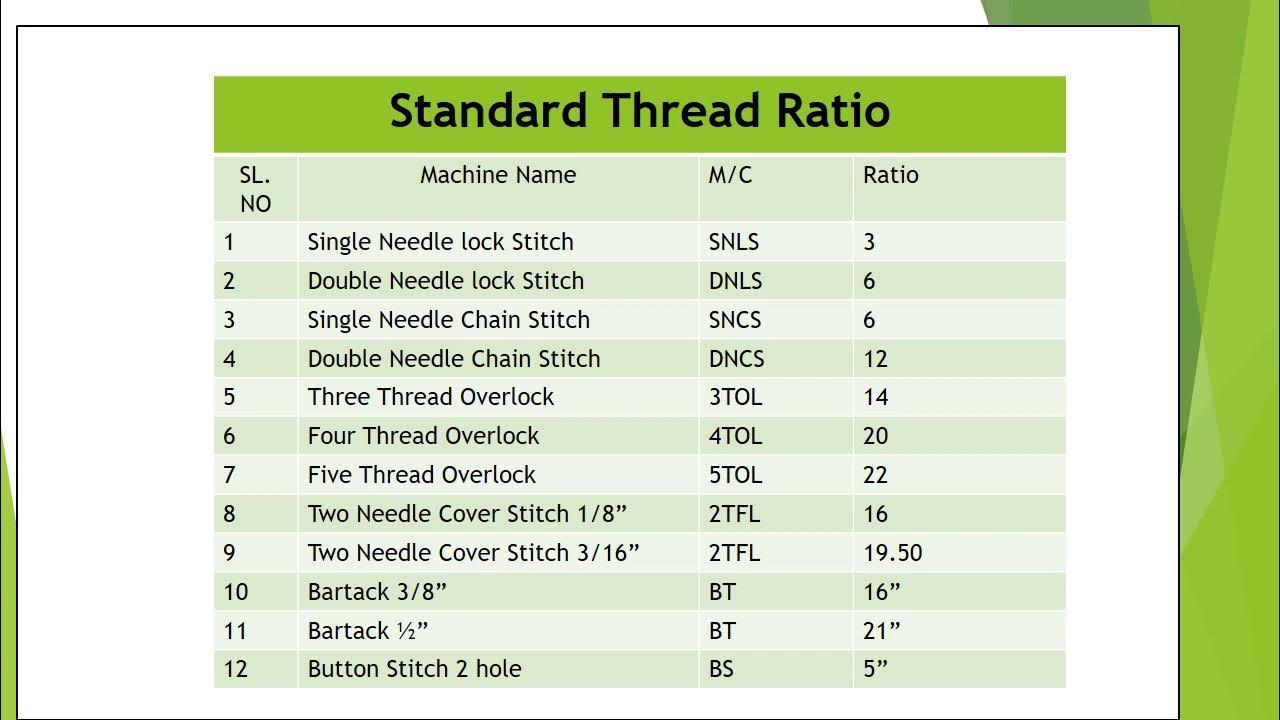 Standard Thread Ratio

| SL. NO | Machine Name | M/C | Ratio |
|---|---|---|---|
| 1 | Single Needle lock Stitch | SNLS | 3 |
| 2 | Double Needle lock Stitch | DNLS | 6 |
| 3 | Single Needle Chain Stitch | SNCS | 6 |
| 4 | Double Needle Chain Stitch | DNCS | 12 |
| 5 | Three Thread Overlock | 3TOL | 14 |
| 6 | Four Thread Overlock | 4TOL | 20 |
| 7 | Five Thread Overlock | 5TOL | 22 |
| 8 | Two Needle Cover Stitch 1/8” | 2TFL | 16 |
| 9 | Two Needle Cover Stitch 3/16” | 2TFL | 19.50 |
| 10 | Bartack 3/8” | BT | 16” |
| 11 | Bartack ½” | BT | 21” |
| 12 | Button Stitch 2 hole | BS | 5” |